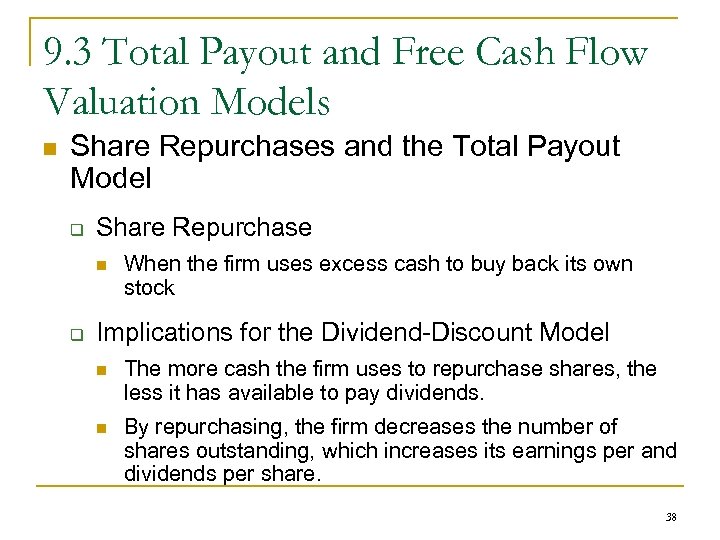 9.3 Total Payout and Free Cash Flow Valuation Models

Share Repurchases and the Total Payout Model

Share Repurchase

When the firm uses excess cash to buy back its own stock

Implications for the Dividend-Discount Model

The more cash the firm uses to repurchase shares, the less it has available to pay dividends.

By repurchasing, the firm decreases the number of shares outstanding, which increases its earnings per and dividends per share.

38